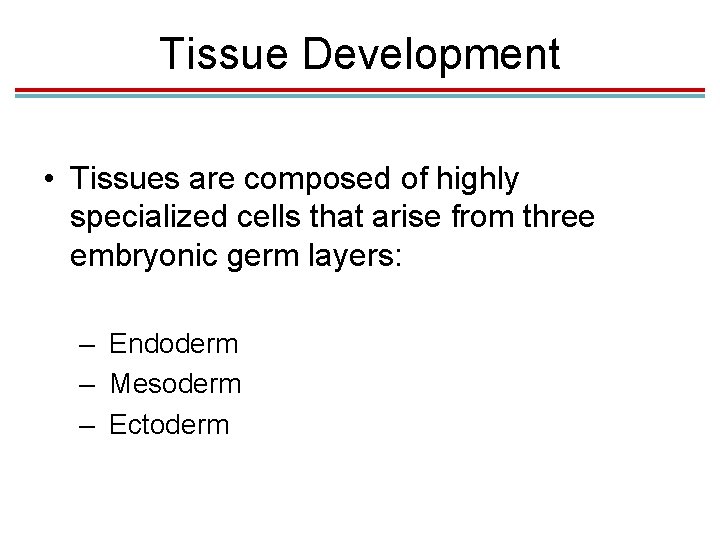 Tissue Development

• Tissues are composed of highly specialized cells that arise from three embryonic germ layers:

– Endoderm
– Mesoderm
– Ectoderm